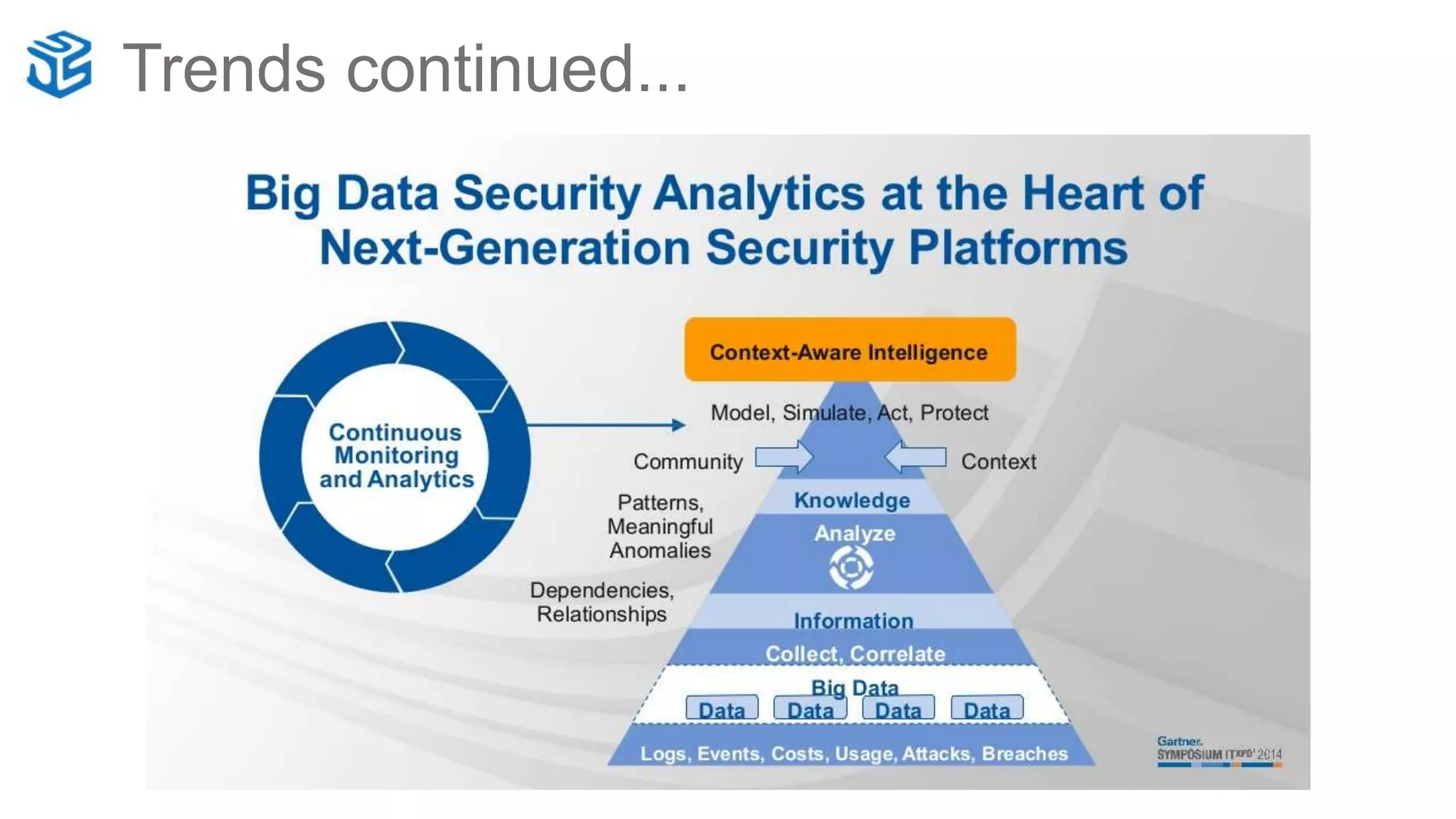 Trends continued...

Big Data Security Analytics at the Heart of Next-Generation Security Platforms

Continuous Monitoring and Analytics

Context-Aware Intelligence

Model, Simulate, Act, Protect

Community

Context

Knowledge

Patterns, Meaningful Anomalies

Analyze

Dependencies, Relationships

Information

Collect, Correlate

Big Data

Data Data Data Data

Logs, Events, Costs, Usage, Attacks, Breaches

Gartner. SYMPOSIUM ITXPO 2014